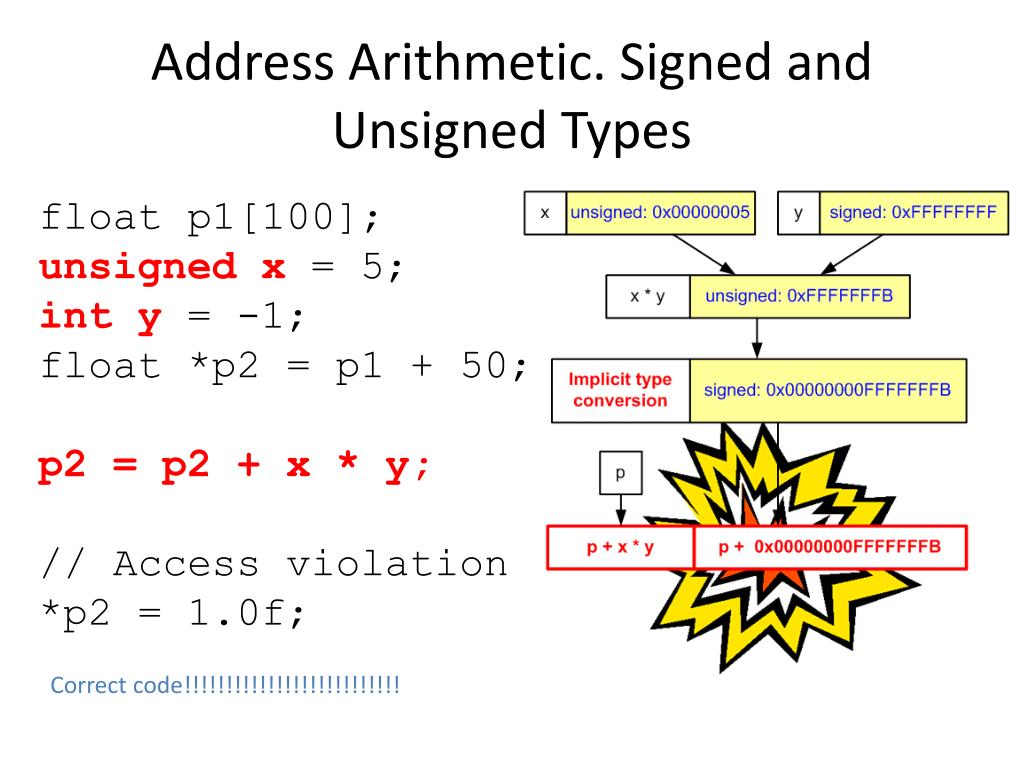 Address Arithmetic. Signed and Unsigned Types

float p1[100];
unsigned x = 5;
int y = -1;
float *p2 = p1 + 50;

p2 = p2 + x * y;

// Access violation
*p2 = 1.0f;

Correct code!!!!!!!!!!!!!!!!!!!!!!!!!!

x unsigned: 0x00000005
y signed: 0xFFFFFFFF
x * y unsigned: 0xFFFFFFFB
Implicit type conversion signed: 0x00000000FFFFFFFB
p
p + x * y p + 0x00000000FFFFFFFB